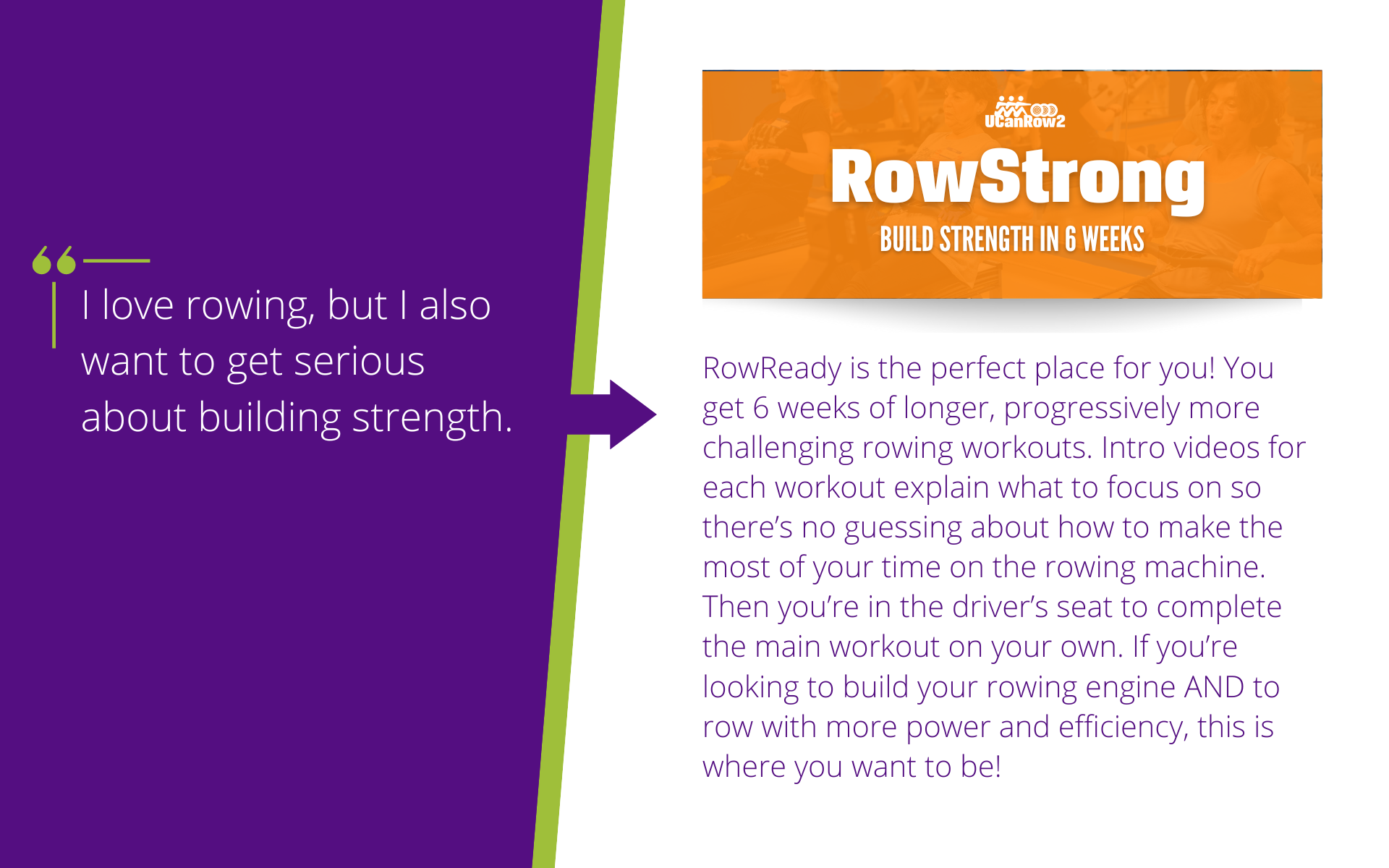 I love rowing, but I also want to get serious about building strength.

UCanRow2

RowStrong

BUILD STRENGTH IN 6 WEEKS

RowReady is the perfect place for you! You get 6 weeks of longer, progressively more challenging rowing workouts. Intro videos for each workout explain what to focus on so there's no guessing about how to make the most of your time on the rowing machine. Then you're in the driver's seat to complete the main workout on your own. If you're looking to build your rowing engine AND to row with more power and efficiency, this is where you want to be!